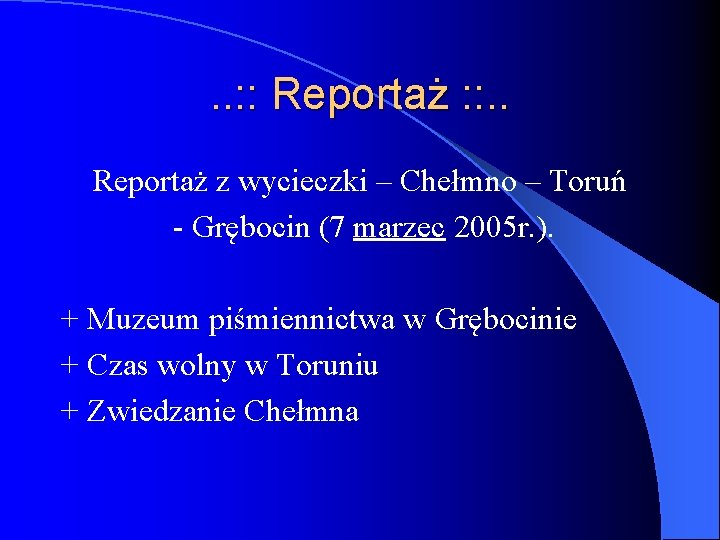 ..:: Reportaż ::..

Reportaż z wycieczki – Chełmno – Toruń - Grębocin (7 marzec 2005r.).

+ Muzeum piśmiennictwa w Grębocinie
+ Czas wolny w Toruniu
+ Zwiedzanie Chełmna